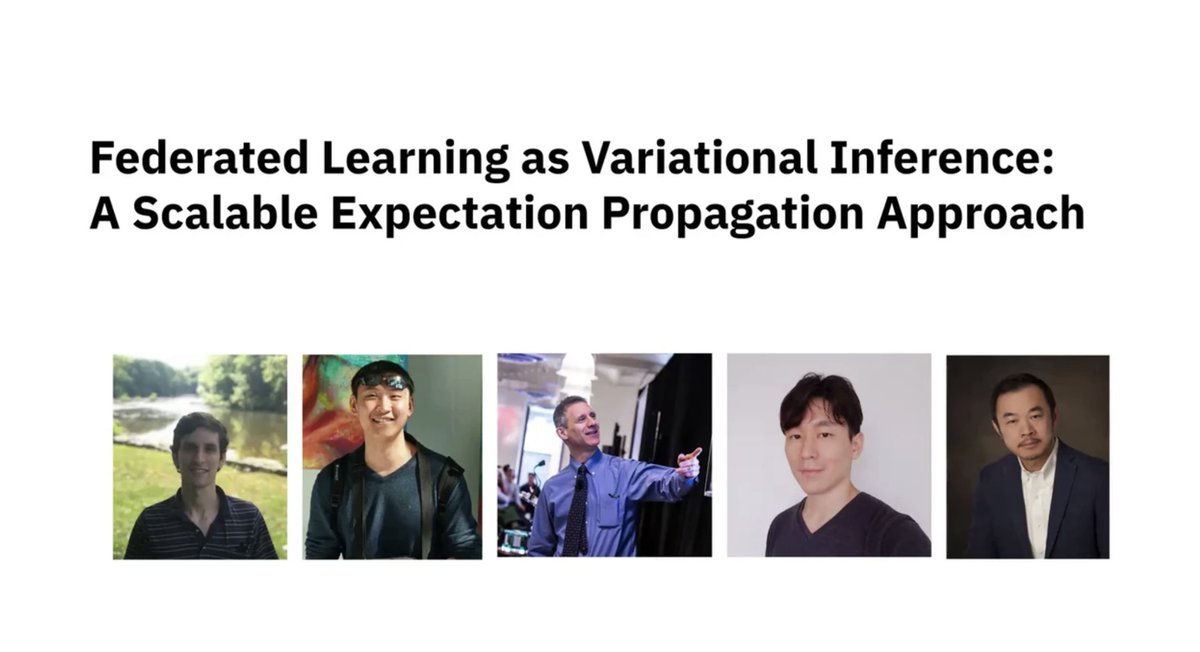 Federated Learning as Variational Inference: A Scalable Expectation Propagation Approach